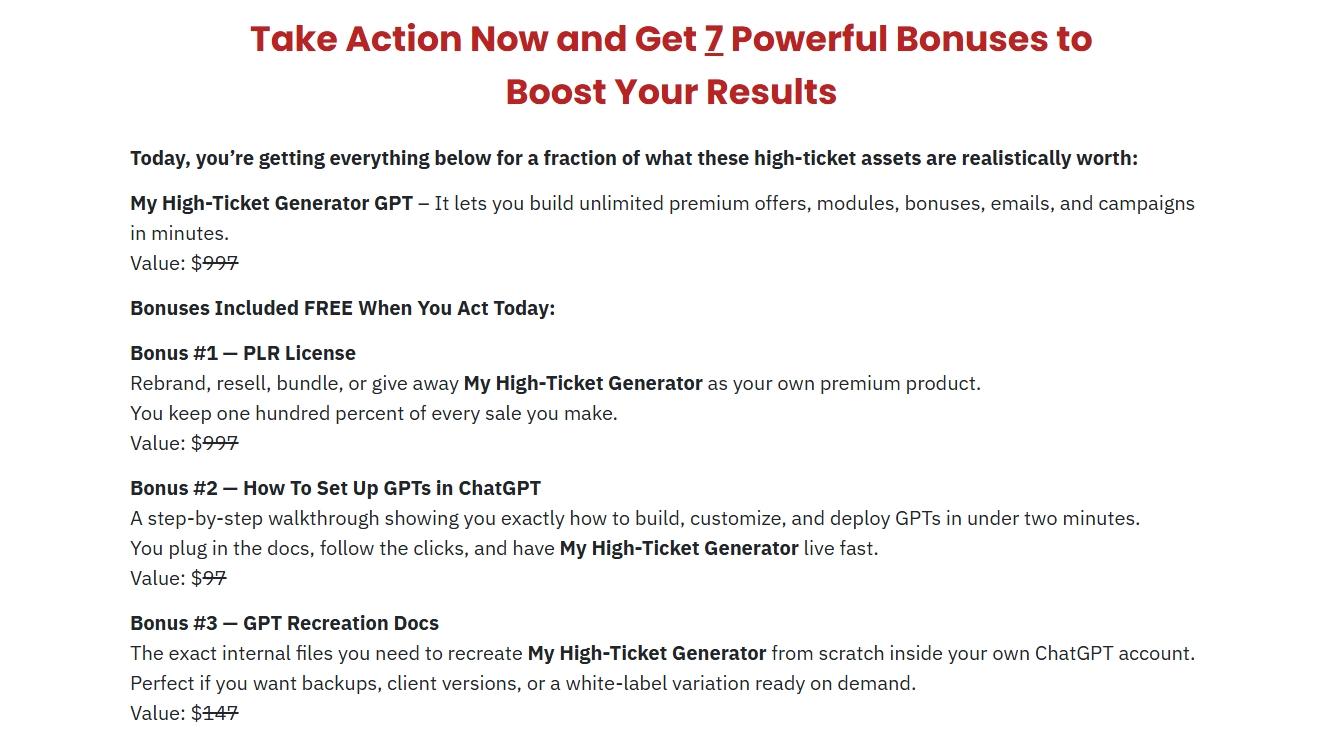 Take Action Now and Get 7 Powerful Bonuses to Boost Your Results

Today, you're getting everything below for a fraction of what these high-ticket assets are realistically worth:

My High-Ticket Generator GPT – It lets you build unlimited premium offers, modules, bonuses, emails, and campaigns in minutes.
Value: $997

Bonuses Included FREE When You Act Today:

Bonus #1 — PLR License
Rebrand, resell, bundle, or give away My High-Ticket Generator as your own premium product.
You keep one hundred percent of every sale you make.
Value: $997

Bonus #2 — How To Set Up GPTs in ChatGPT
A step-by-step walkthrough showing you exactly how to build, customize, and deploy GPTs in under two minutes.
You plug in the docs, follow the clicks, and have My High-Ticket Generator live fast.
Value: $97

Bonus #3 — GPT Recreation Docs
The exact internal files you need to recreate My High-Ticket Generator from scratch inside your own ChatGPT account.
Perfect if you want backups, client versions, or a white-label variation ready on demand.
Value: $147